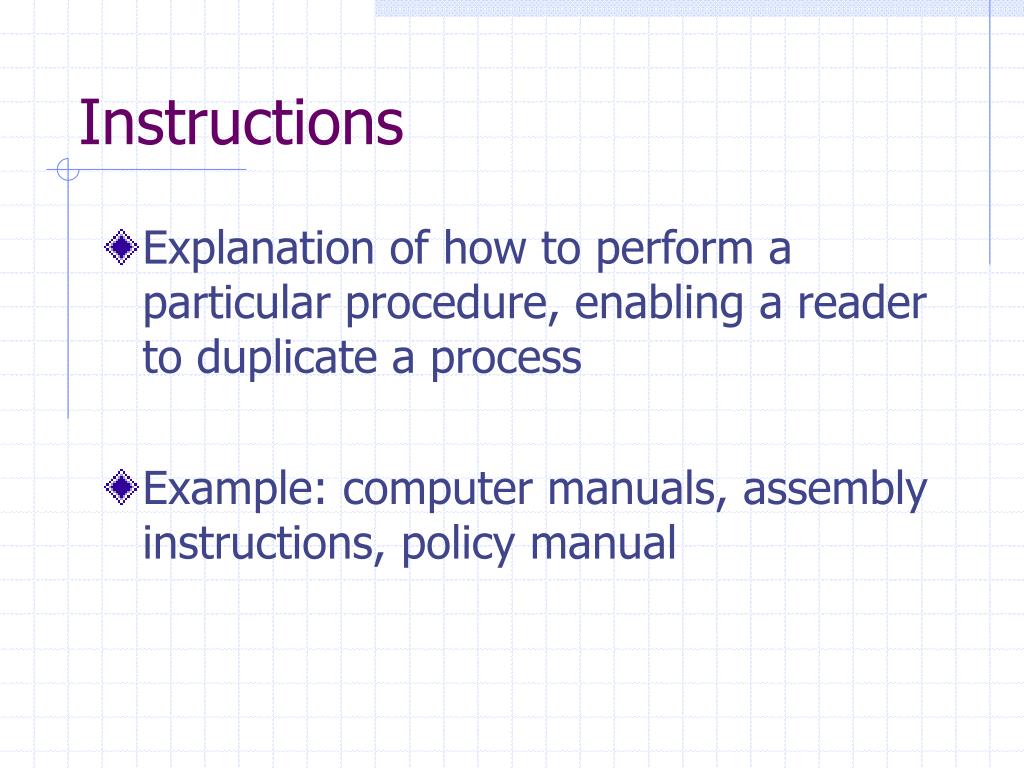 Instructions

Explanation of how to perform a particular procedure, enabling a reader to duplicate a process

Example: computer manuals, assembly instructions, policy manual